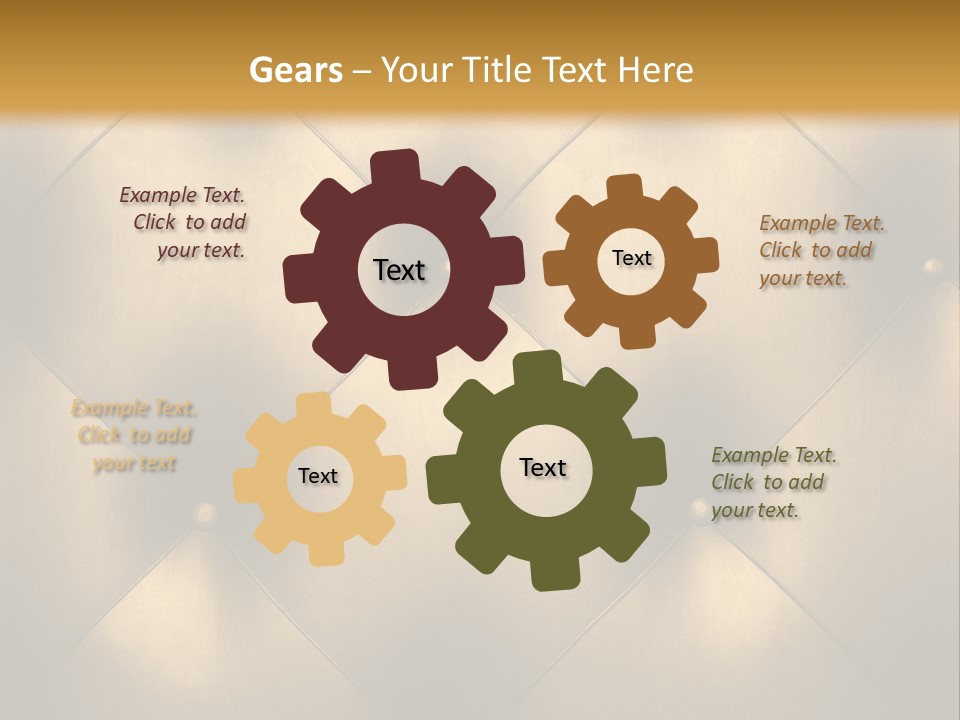 Gears – Your Title Text Here

Example Text. Click to add your text.

Text

Text

Example Text. Click to add your text.

Example Text. Click to add your text

Text

Text

Example Text. Click to add your text.